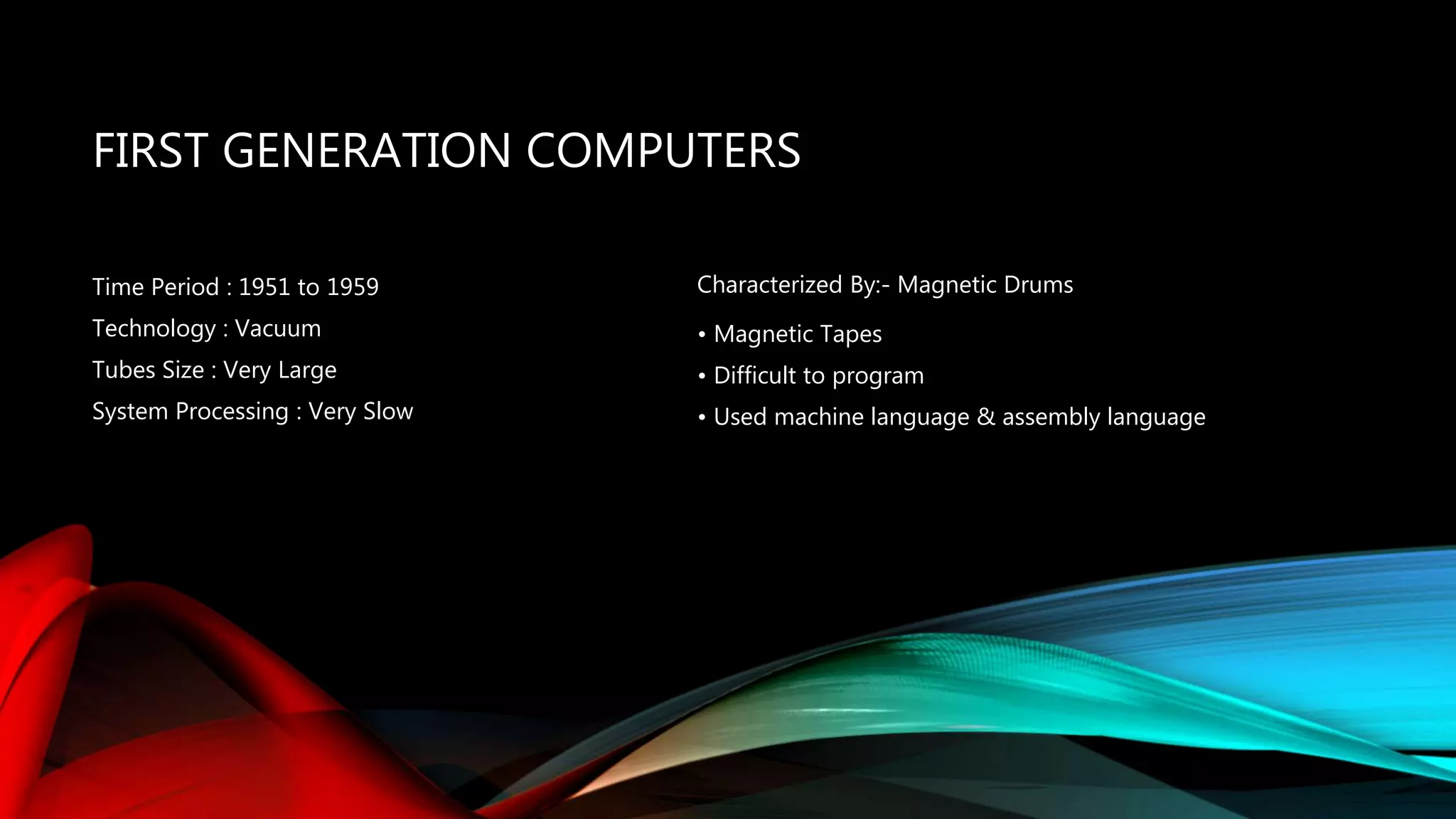 FIRST GENERATION COMPUTERS

Time Period : 1951 to 1959

Technology : Vacuum

Tubes Size : Very Large

System Processing : Very Slow

Characterized By:- Magnetic Drums

• Magnetic Tapes

• Difficult to program

• Used machine language & assembly language